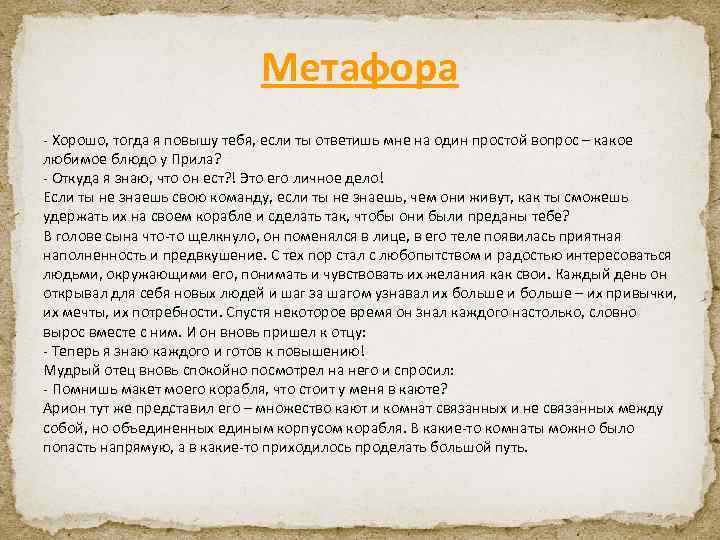 Метафора

- Хорошо, тогда я повышу тебя, если ты ответишь мне на один простой вопрос – какое любимое блюдо у Прила?
- Откуда я знаю, что он ест?! Это его личное дело!
Если ты не знаешь свою команду, если ты не знаешь, чем они живут, как ты сможешь удержать их на своем корабле и сделать так, чтобы они были преданы тебе?
В голове сына что-то щелкнуло, он поменялся в лице, в его теле появилась приятная наполненность и предвкушение. С тех пор стал с любопытством и радостью интересоваться людьми, окружающими его, понимать и чувствовать их желания как свои. Каждый день он открывал для себя новых людей и шаг за шагом узнавал их больше и больше – их привычки, их мечты, их потребности. Спустя некоторое время он знал каждого настолько, словно вырос вместе с ним. И он вновь пришел к отцу:
- Теперь я знаю каждого и готов к повышению!
Мудрый отец вновь спокойно посмотрел на него и спросил:
- Помнишь макет моего корабля, что стоит у меня в каюте?
Арион тут же представил его – множество кают и комнат связанных и не связанных между собой, но объединенных единым корпусом корабля. В какие-то комнаты можно было попасть напрямую, а в какие-то приходилось проделать большой путь.